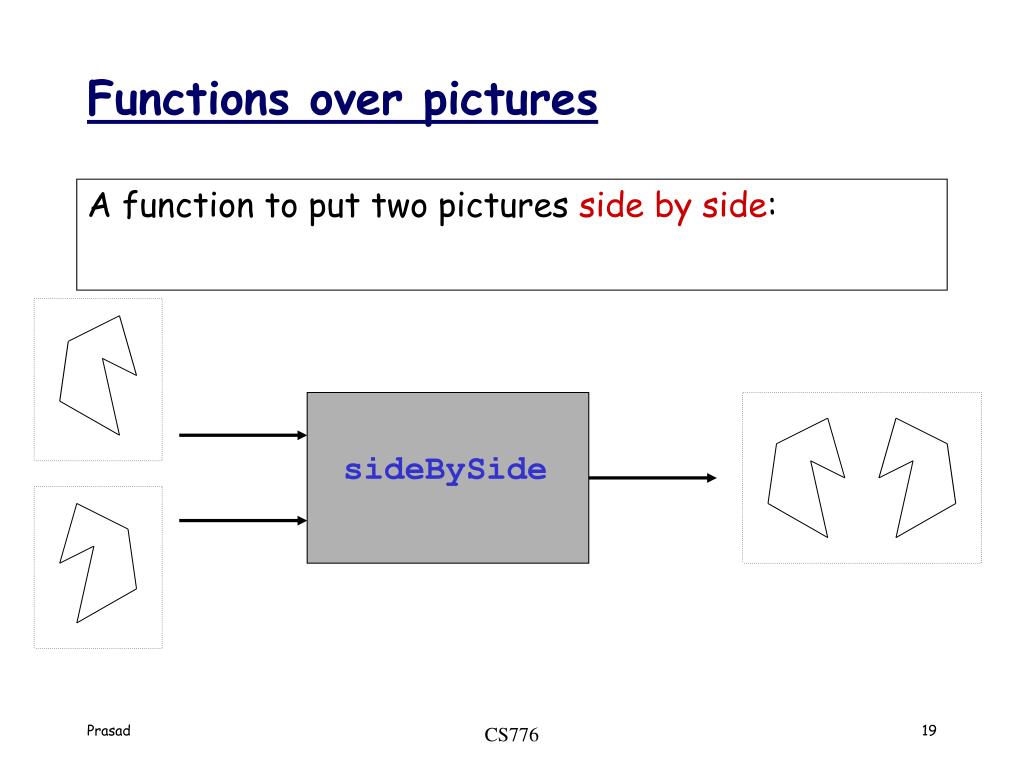 Functions over pictures

A function to put two pictures side by side:

sideBySide

Prasad

CS776

19